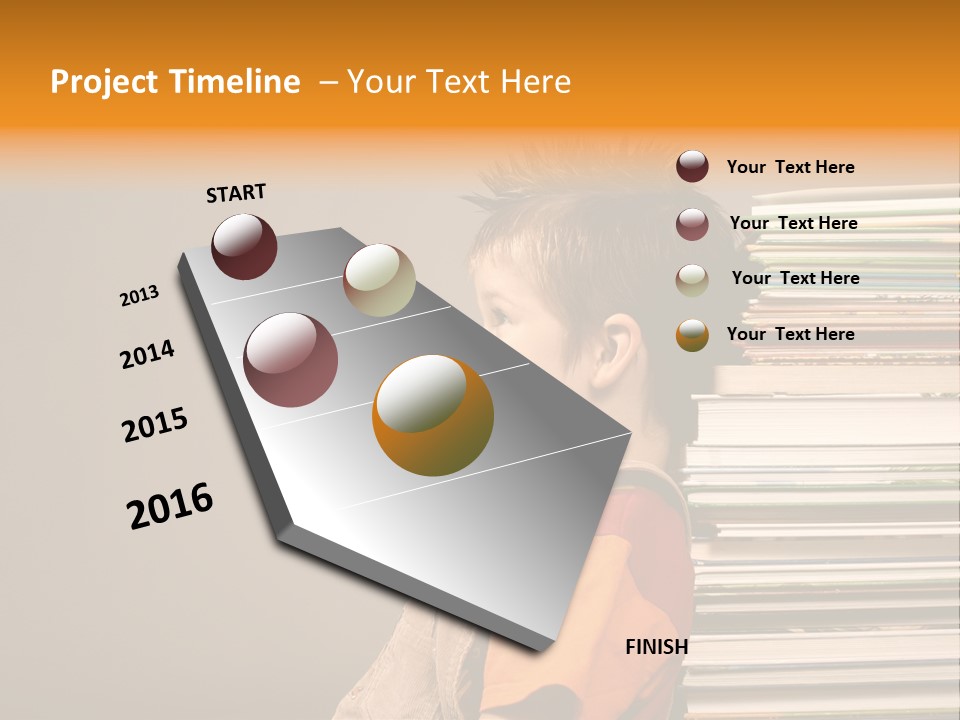 Project Timeline – Your Text Here

START

2013

2014

2015

2016

FINISH

Your Text Here

Your Text Here

Your Text Here

Your Text Here